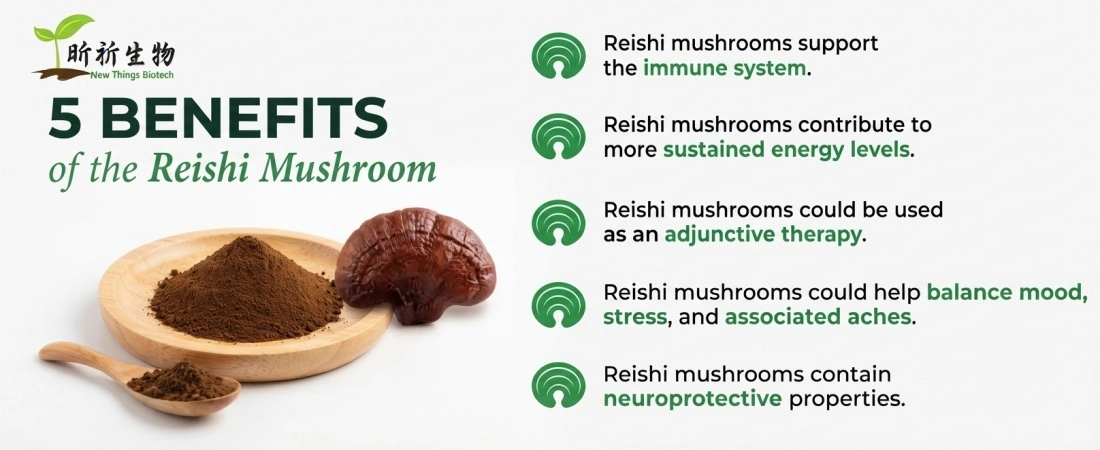 昕祈生物
New Things Biotech

5 BENEFITS
of the Reishi Mushroom

Reishi mushrooms support the immune system.

Reishi mushrooms contribute to more sustained energy levels.

Reishi mushrooms could be used as an adjunctive therapy.

Reishi mushrooms could help balance mood, stress, and associated aches.

Reishi mushrooms contain neuroprotective properties.